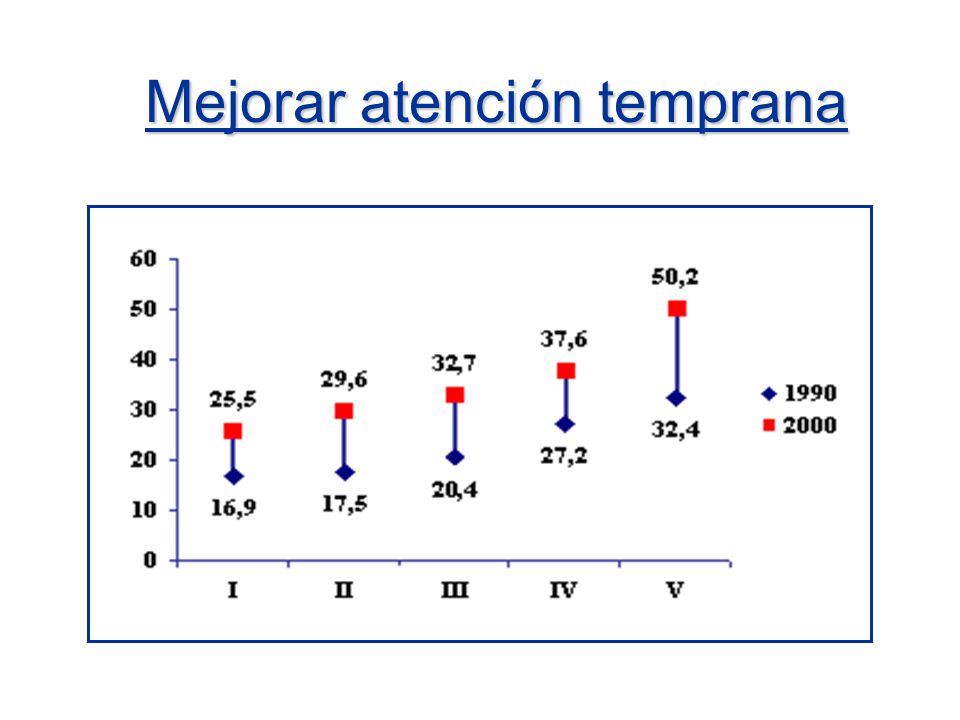 Mejorar atención temprana

60
50
40
30
20
10
0

25,5
16,9
29,6
17,5
32,7
20,4
37,6
27,2
50,2
32,4

I
II
III
IV
V

1990
2000